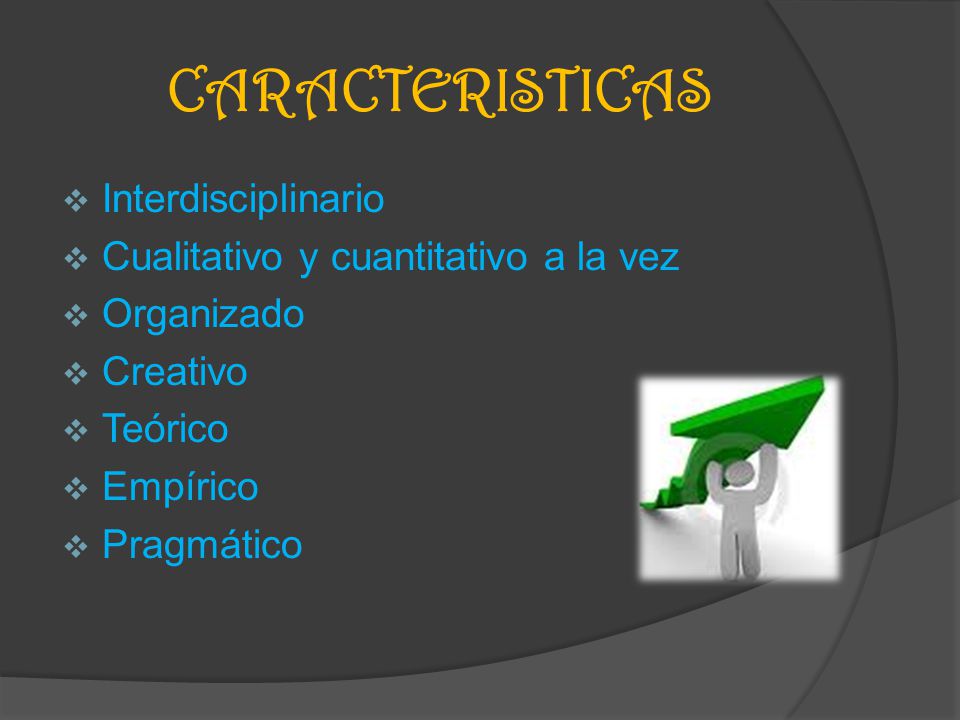 CARACTERISTICAS

❖ Interdisciplinario
❖ Cualitativo y cuantitativo a la vez
❖ Organizado
❖ Creativo
❖ Teórico
❖ Empírico
❖ Pragmático